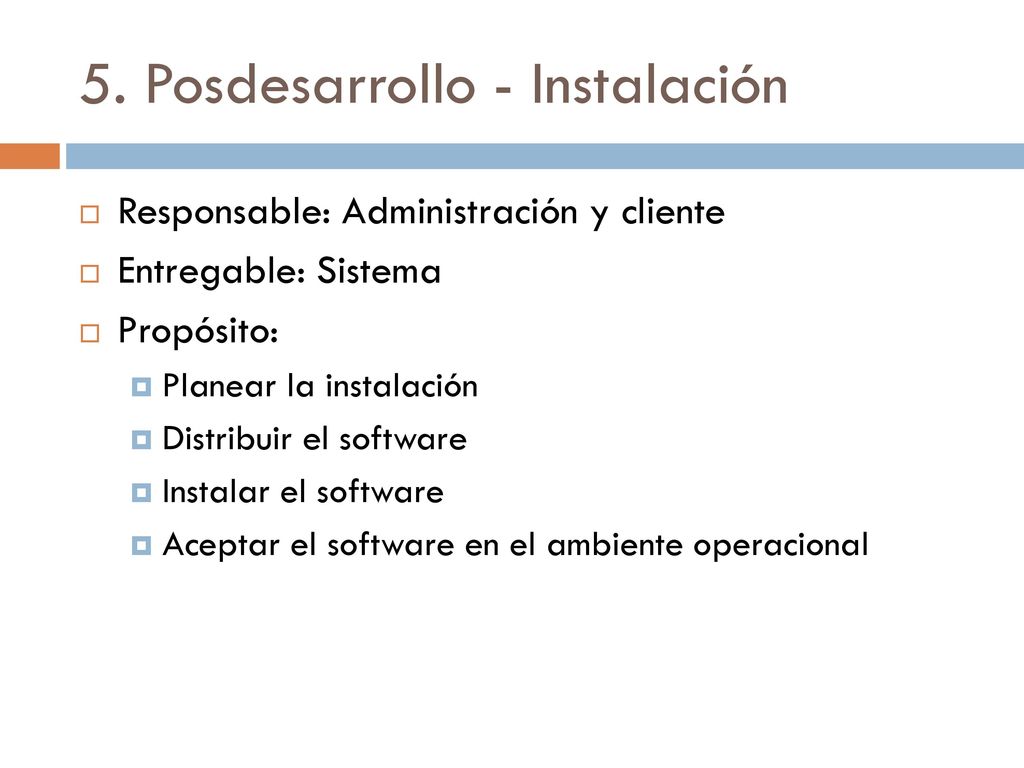 5. Posdesarrollo - Instalación

Responsable: Administración y cliente

Entregable: Sistema

Propósito:

Planear la instalación

Distribuir el software

Instalar el software

Aceptar el software en el ambiente operacional